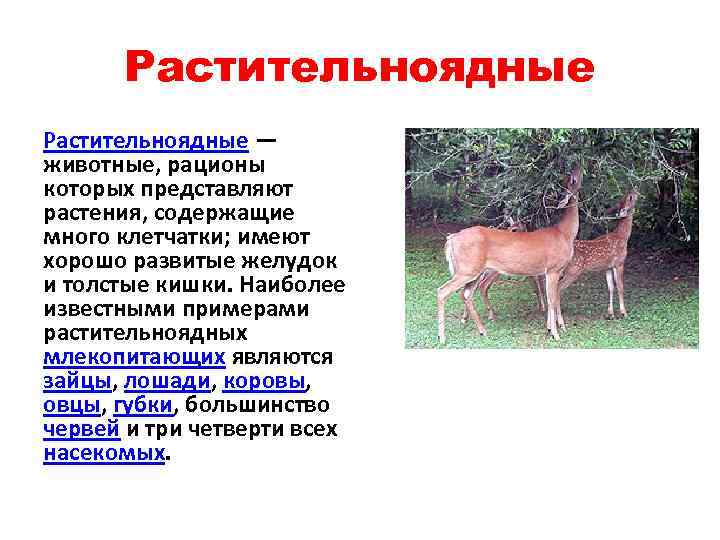 Растительноядные

Растительноядные — животные, рационы которых представляют растения, содержащие много клетчатки; имеют хорошо развитые желудок и толстые кишки. Наиболее известными примерами растительноядных млекопитающих являются зайцы, лошади, коровы, овцы, губки, большинство червей и три четверти всех насекомых.